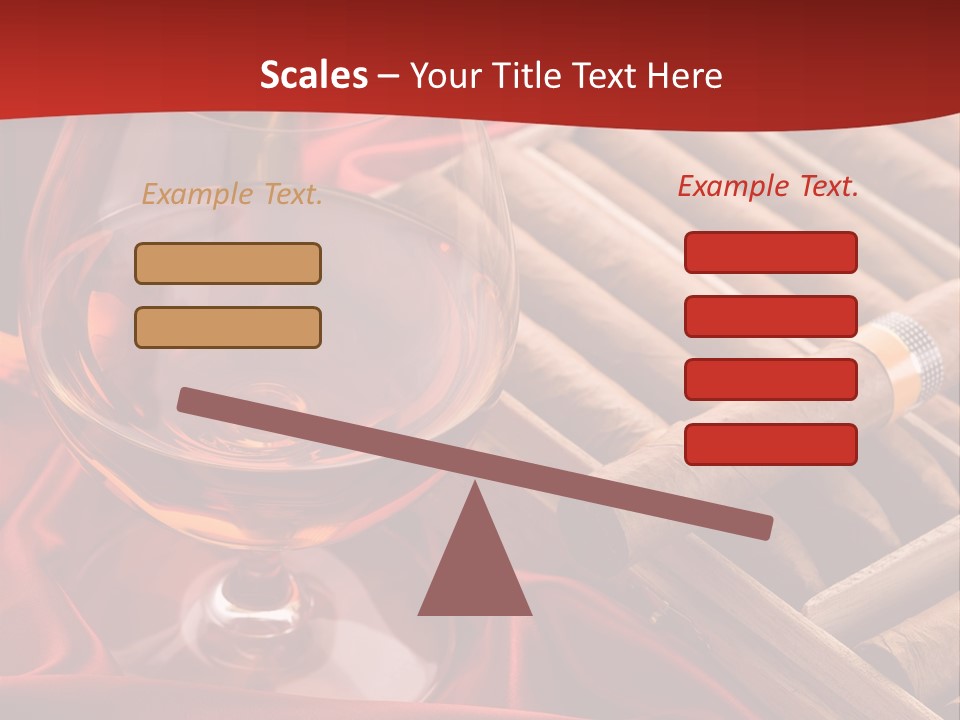 Scales – Your Title Text Here

Example Text.

Example Text.